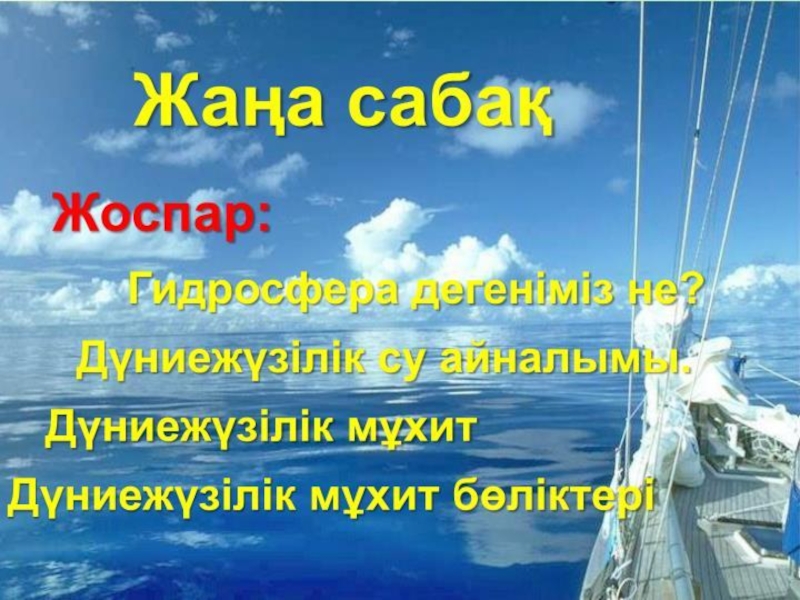 Жаңа сабақ

Жоспар:

Гидросфера дегеніміз не?

Дүниежүзілік су айналымы.

Дүниежүзілік мұхит

Дүниежүзілік мұхит бөліктері